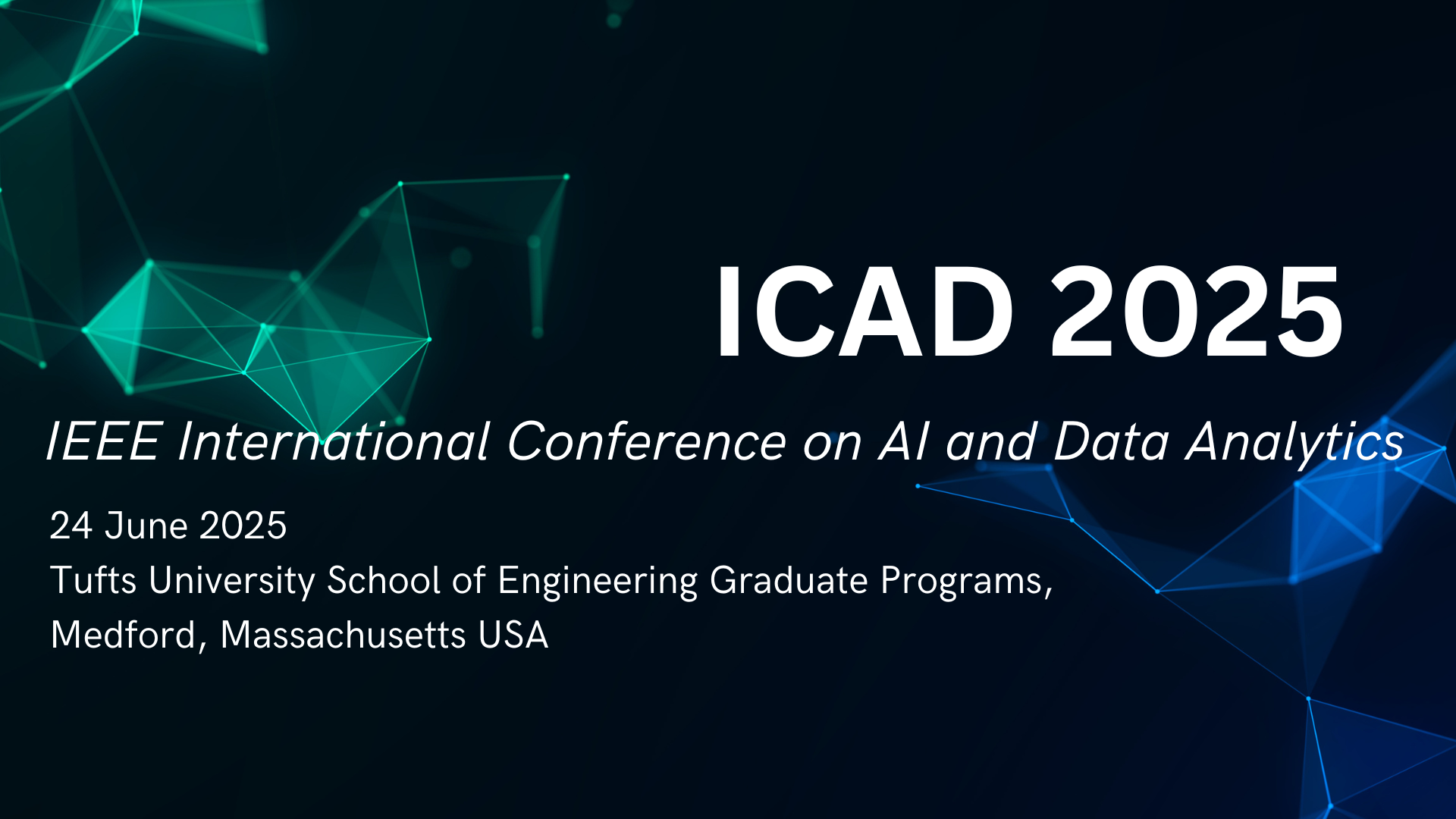 ICAD 2025

IEEE International Conference on AI and Data Analytics

24 June 2025
Tufts University School of Engineering Graduate Programs, Medford, Massachusetts USA